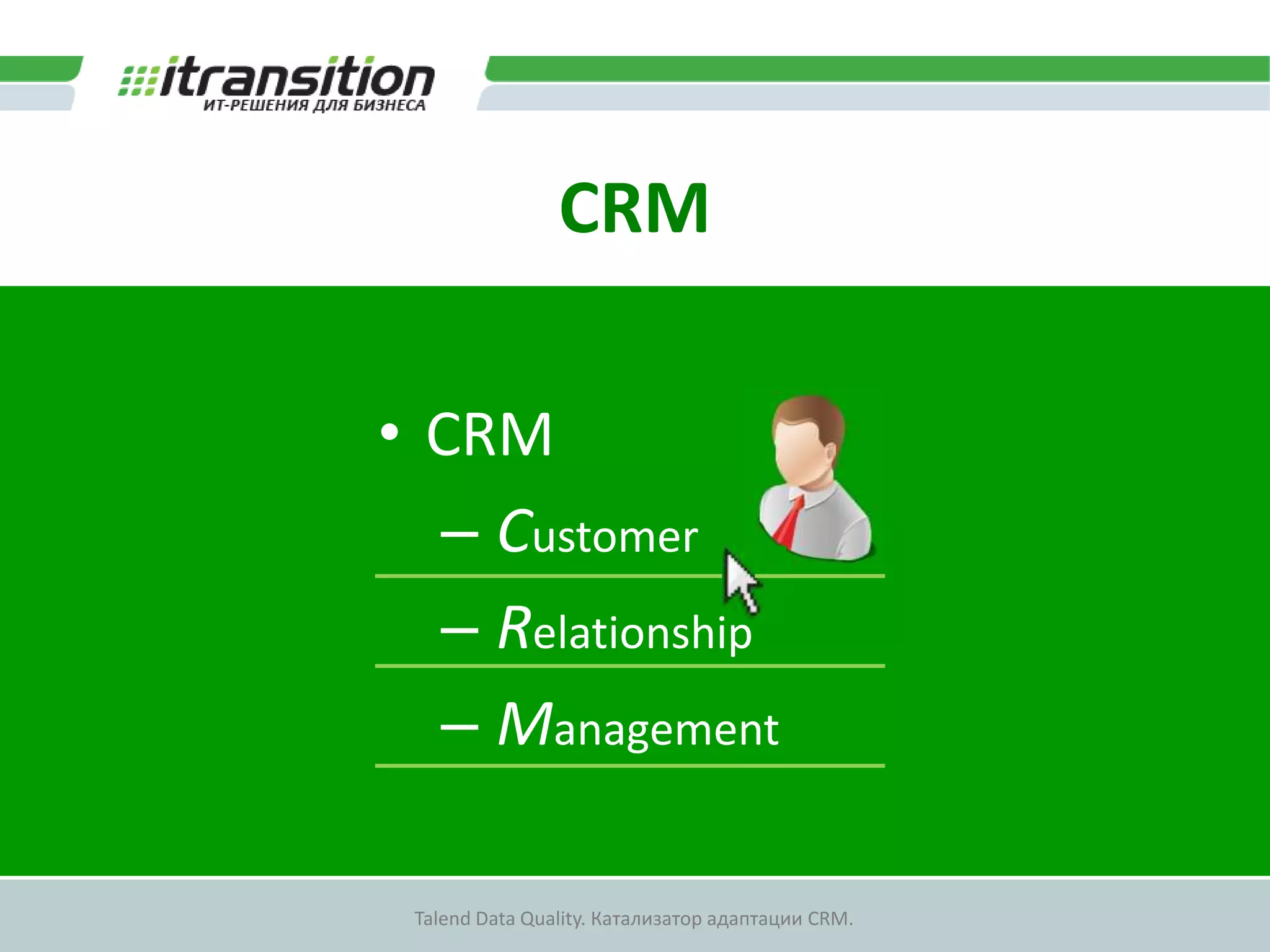 itransition
ИТ-РЕШЕНИЯ ДЛЯ БИЗНЕСА

CRM

• CRM
– Customer
– Relationship
– Management

Talend Data Quality. Катализатор адаптации CRM.